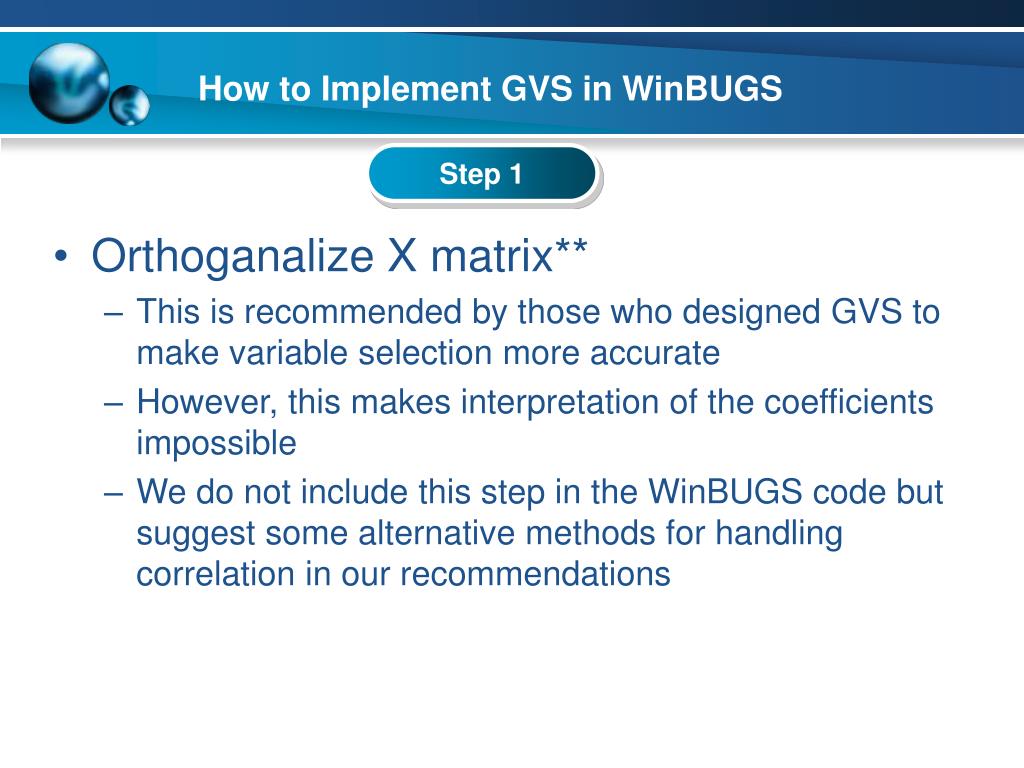 How to Implement GVS in WinBUGS

Step 1

• Orthoganalize X matrix**
– This is recommended by those who designed GVS to make variable selection more accurate
– However, this makes interpretation of the coefficients impossible
– We do not include this step in the WinBUGS code but suggest some alternative methods for handling correlation in our recommendations